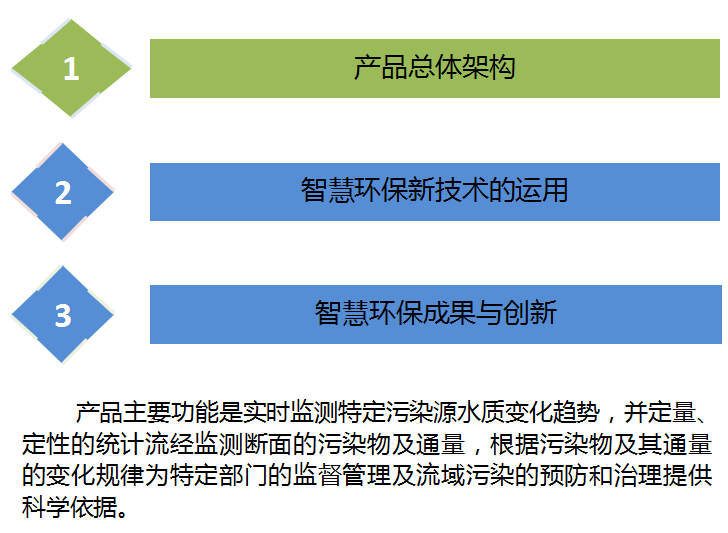 1

产品总体架构

2

智慧环保新技术的运用

3

智慧环保成果与创新

产品主要功能是实时监测特定污染源水质变化趋势，并定量、定性的统计流经监测断面的污染物及通量，根据污染物及其通量的变化规律为特定部门的监督管理及流域污染的预防和治理提供科学依据。